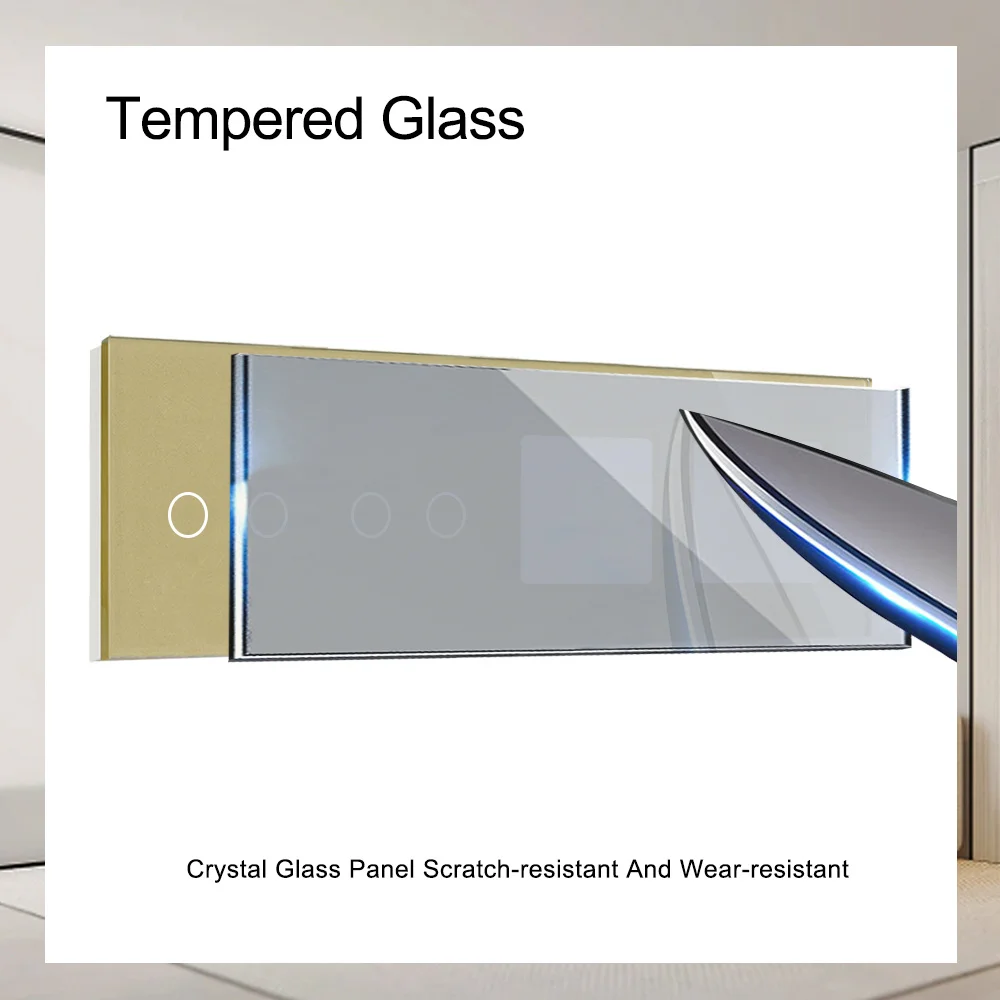 Tempered Glass

Crystal Glass Panel Scratch-resistant And Wear-resistant